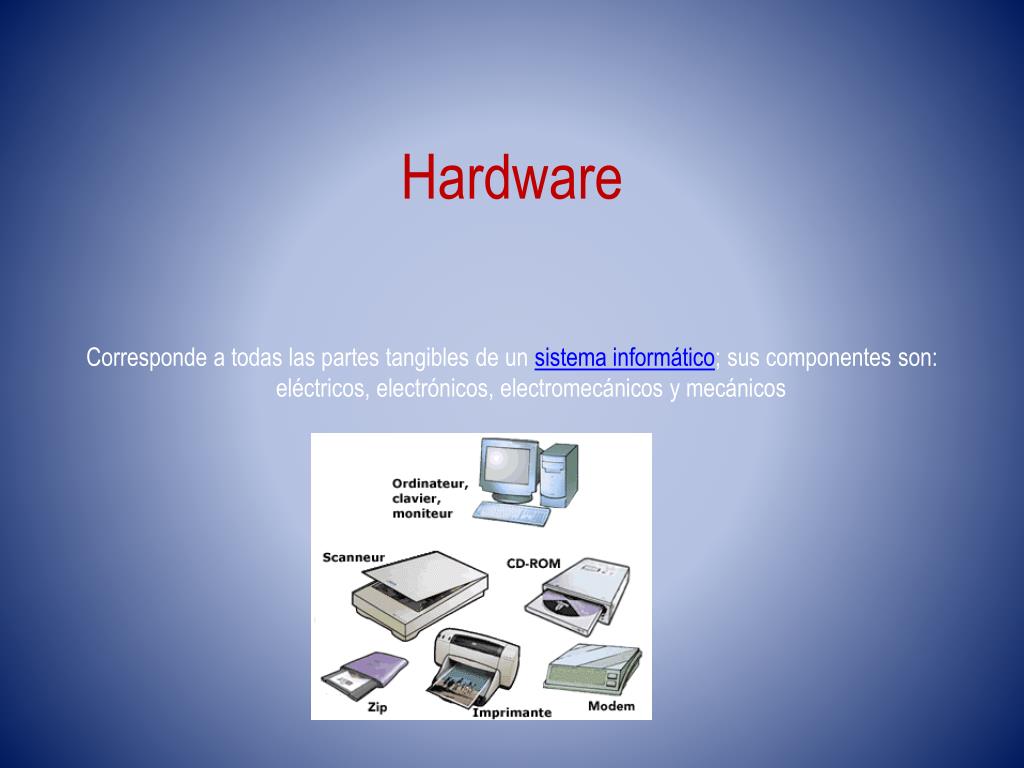 Hardware

Corresponde a todas las partes tangibles de un sistema informático; sus componentes son: eléctricos, electrónicos, electromecánicos y mecánicos

Ordinateur, clavier, moniteur

Scanneur

CD-ROM

Zip

Imprimante

Modem